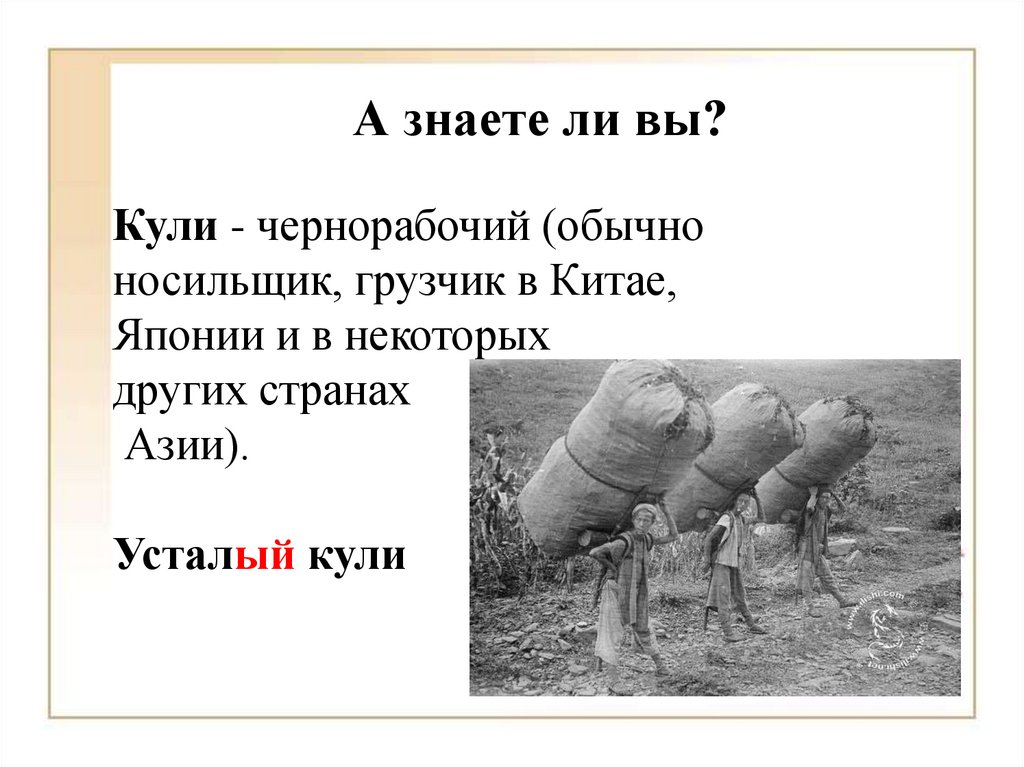 А знаете ли вы?

Кули - чернорабочий (обычно носильщик, грузчик в Китае, Японии и в некоторых других странах Азии).

Усталый кули